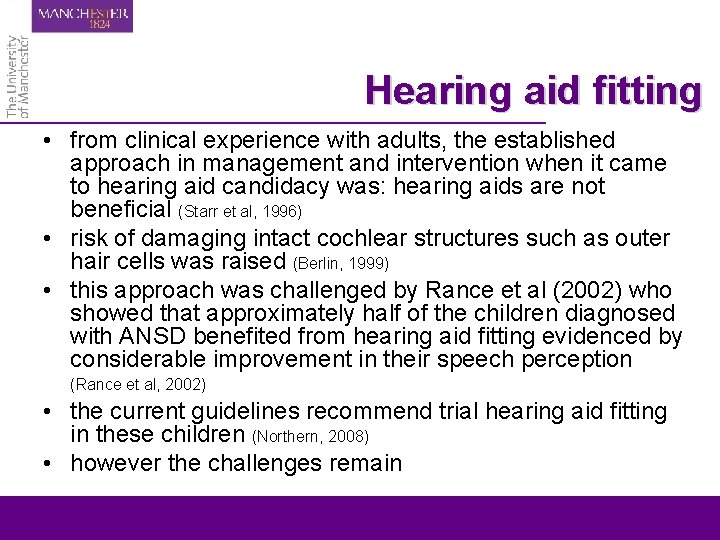 MANCHESTER
1824

The University of Manchester

Hearing aid fitting

• from clinical experience with adults, the established approach in management and intervention when it came to hearing aid candidacy was: hearing aids are not beneficial (Starr et al, 1996)
• risk of damaging intact cochlear structures such as outer hair cells was raised (Berlin, 1999)
• this approach was challenged by Rance et al (2002) who showed that approximately half of the children diagnosed with ANSD benefited from hearing aid fitting evidenced by considerable improvement in their speech perception (Rance et al, 2002)
• the current guidelines recommend trial hearing aid fitting in these children (Northern, 2008)
• however the challenges remain